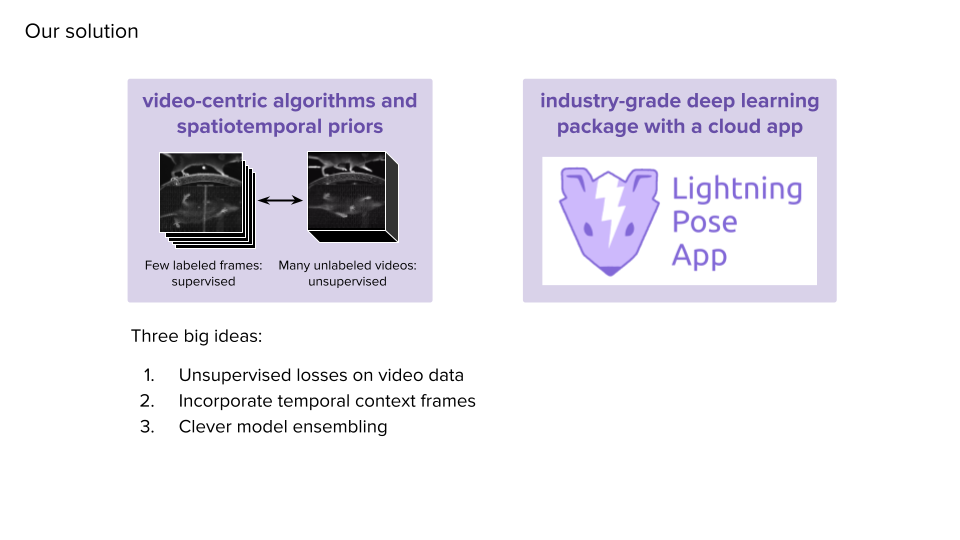 Our solution

video-centric algorithms and spatiotemporal priors

Few labeled frames: supervised

Many unlabeled videos: unsupervised

industry-grade deep learning package with a cloud app

Lightning Pose App

Three big ideas:

1. Unsupervised losses on video data
2. Incorporate temporal context frames
3. Clever model ensembling